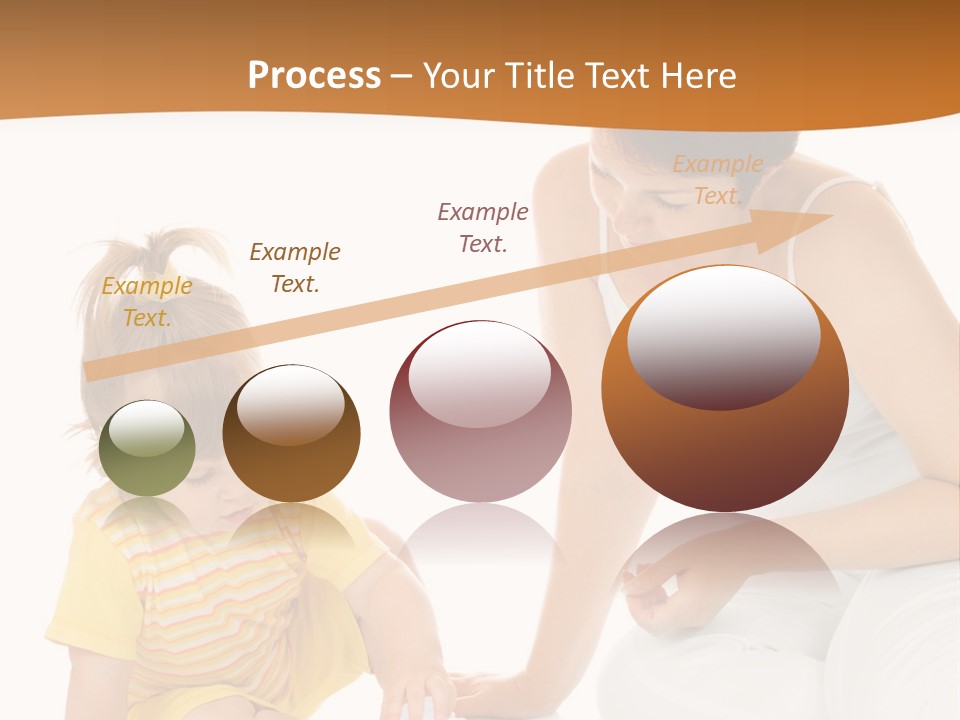 Process – Your Title Text Here

Example Text.

Example Text.

Example Text.

Example Text.